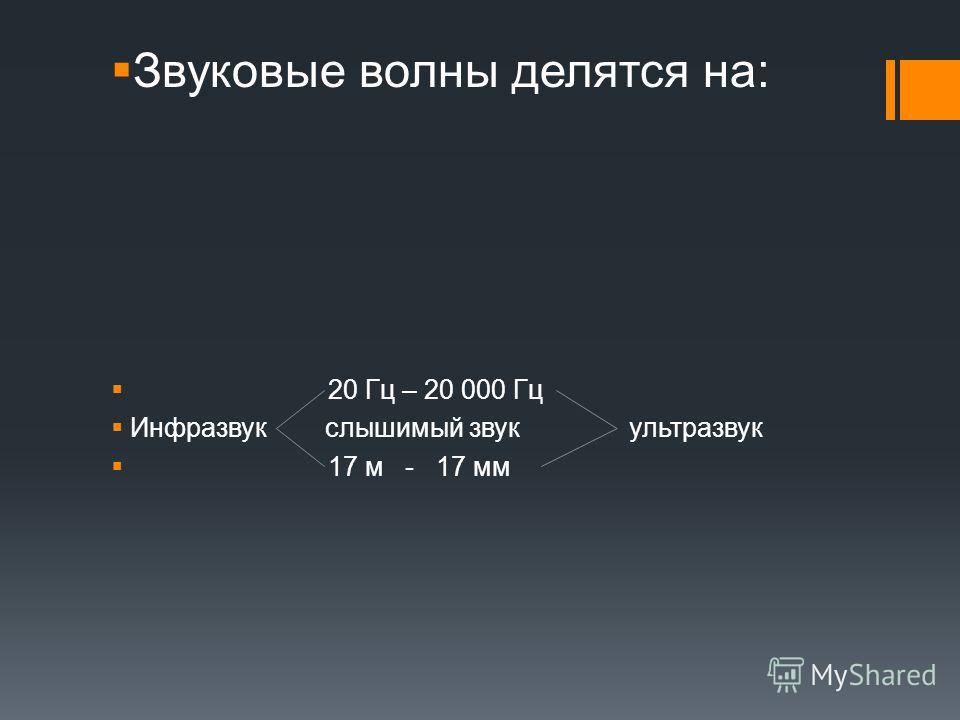 Звуковые волны делятся на:

20 Гц – 20 000 Гц
Инфразвук слышимый звук ультразвук
17 м - 17 мм

MyShared